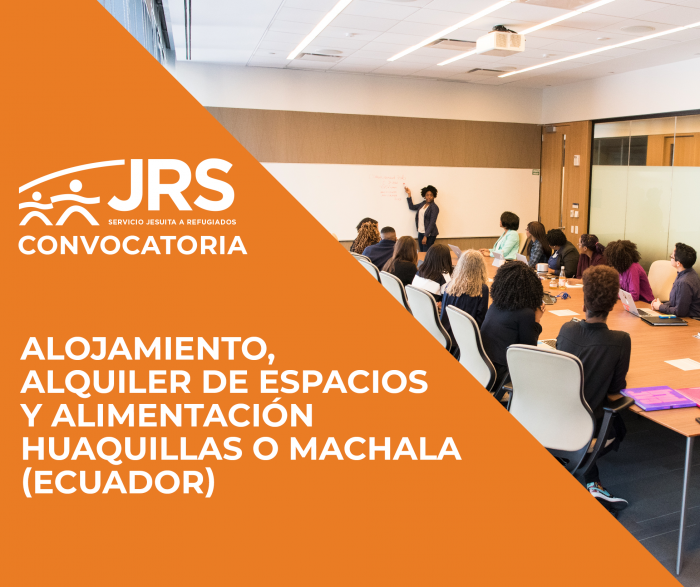 JRS
SERVICIO JESUITA A REFUGIADOS
CONVOCATORIA

ALOJAMIENTO, ALQUILER DE ESPACIOS Y ALIMENTACIÓN HUAQUILLAS O MACHALA (ECUADOR)